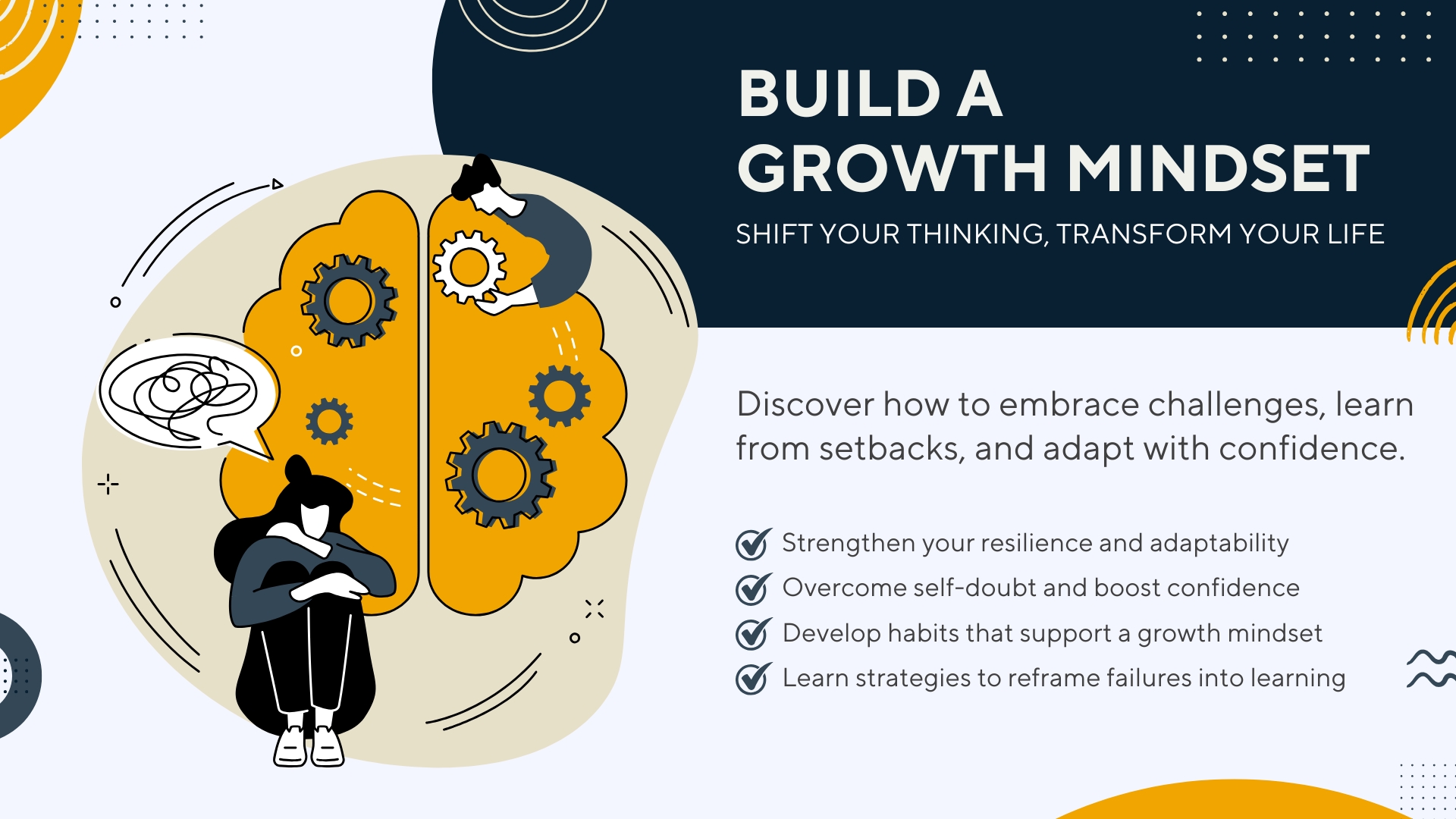 BUILD A
GROWTH MINDSET

SHIFT YOUR THINKING, TRANSFORM YOUR LIFE

Discover how to embrace challenges, learn from setbacks, and adapt with confidence.

Strengthen your resilience and adaptability
Overcome self-doubt and boost confidence
Develop habits that support a growth mindset
Learn strategies to reframe failures into learning